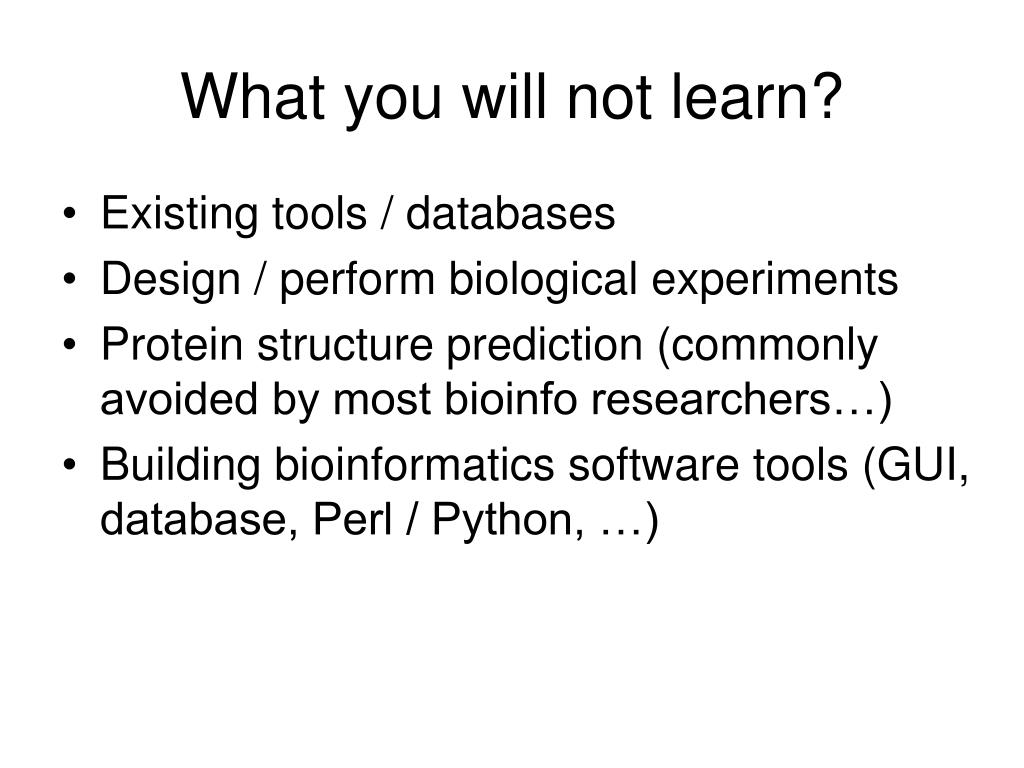 What you will not learn?

• Existing tools / databases
• Design / perform biological experiments
• Protein structure prediction (commonly avoided by most bioinfo researchers…)
• Building bioinformatics software tools (GUI, database, Perl / Python, …)